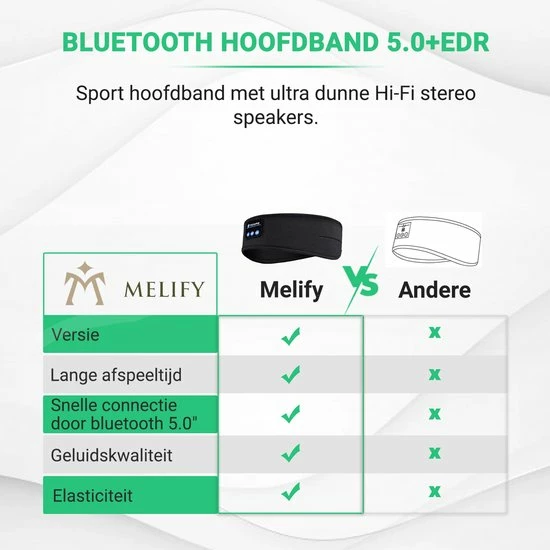 BLUETOOTH HOOFDBAND 5.0+EDR

Sport hoofdband met ultra dunne Hi-Fi stereo speakers.

| MELIFY | Melify | VS | Andere |
|---|---|---|---|
| Versie | ✓ | | x |
| Lange afspeeltijd | ✓ | | x |
| Snelle connectie door bluetooth 5.0" | ✓ | | x |
| Geluidskwaliteit | ✓ | | x |
| Elasticiteit | ✓ | | x |